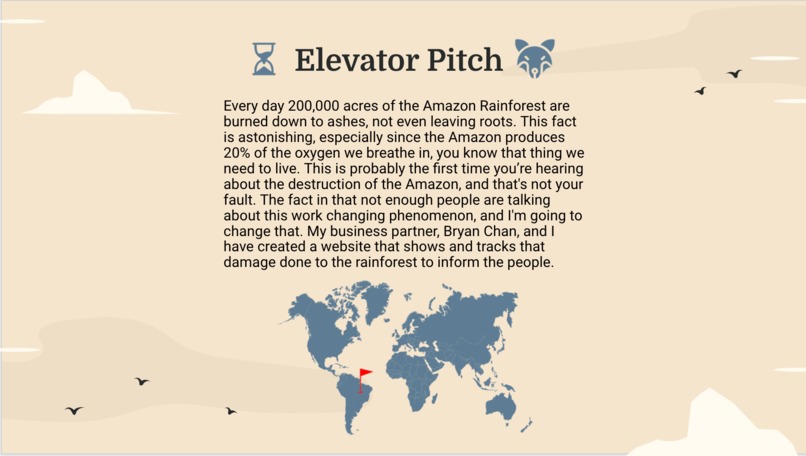 Elevator Pitch

Every day 200,000 acres of the Amazon Rainforest are burned down to ashes, not even leaving roots. This fact is astonishing, especially since the Amazon produces 20% of the oxygen we breathe in, you know that thing we need to live. This is probably the first time you're hearing about the destruction of the Amazon, and that's not your fault. The fact in that not enough people are talking about this work changing phenomenon, and I'm going to change that. My business partner, Bryan Chan, and I have created a website that shows and tracks that damage done to the rainforest to inform the people.